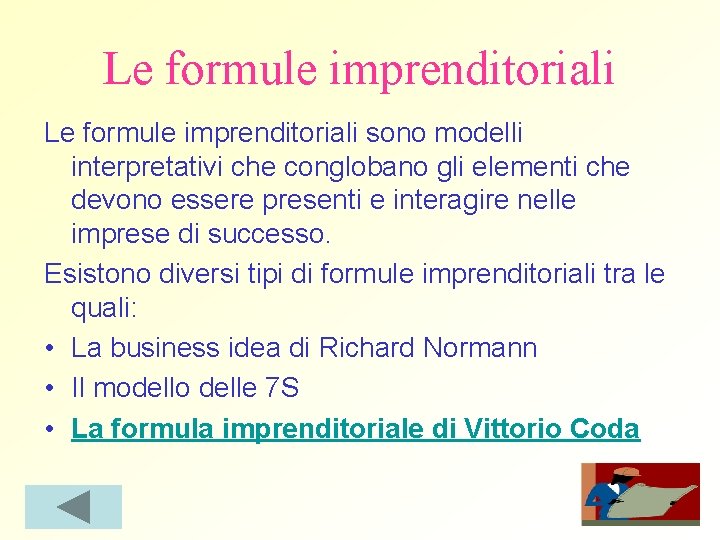 Le formule imprenditoriali

Le formule imprenditoriali sono modelli interpretativi che conglobano gli elementi che devono essere presenti e interagire nelle imprese di successo.

Esistono diversi tipi di formule imprenditoriali tra le quali:

• La business idea di Richard Normann
• Il modello delle 7S
• La formula imprenditoriale di Vittorio Coda